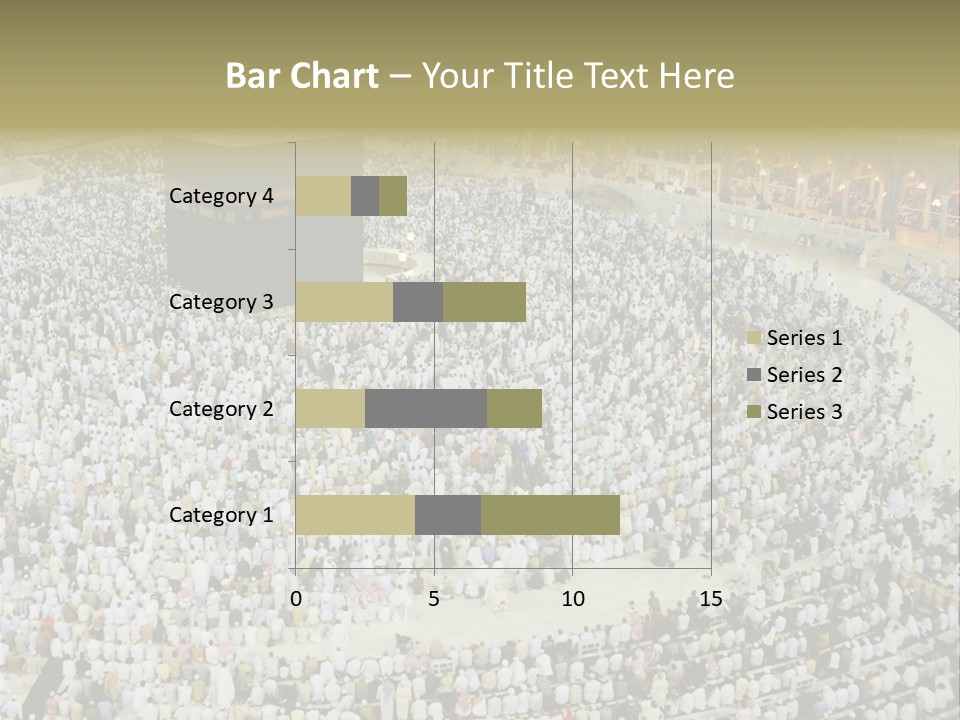 Bar Chart – Your Title Text Here

Category 4
Category 3
Category 2
Category 1

0
5
10
15

Series 1
Series 2
Series 3